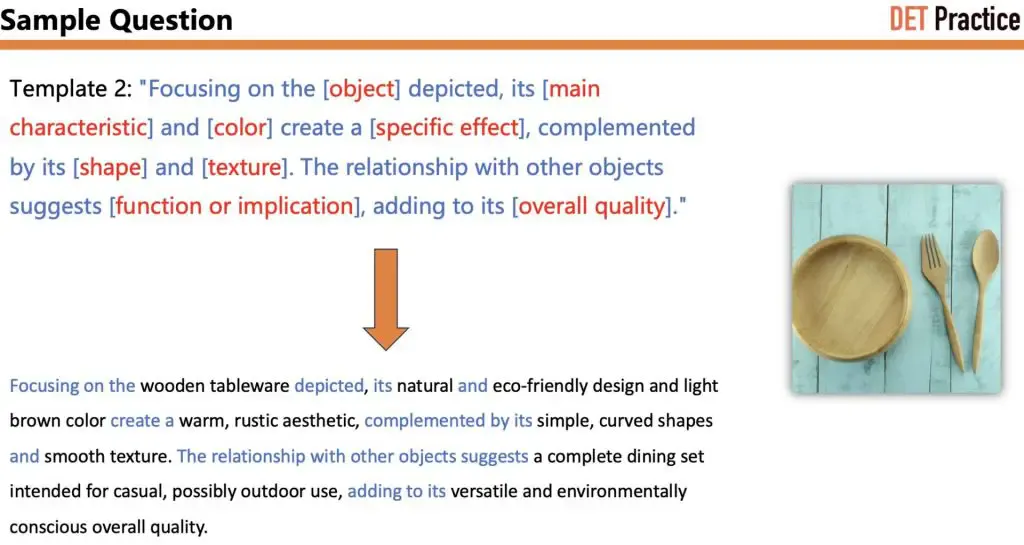 Sample Question

DET Practice

Template 2: "Focusing on the [object] depicted, its [main characteristic] and [color] create a [specific effect], complemented by its [shape] and [texture]. The relationship with other objects suggests [function or implication], adding to its [overall quality]."

Focusing on the wooden tableware depicted, its natural and eco-friendly design and light brown color create a warm, rustic aesthetic, complemented by its simple, curved shapes and smooth texture. The relationship with other objects suggests a complete dining set intended for casual, possibly outdoor use, adding to its versatile and environmentally conscious overall quality.